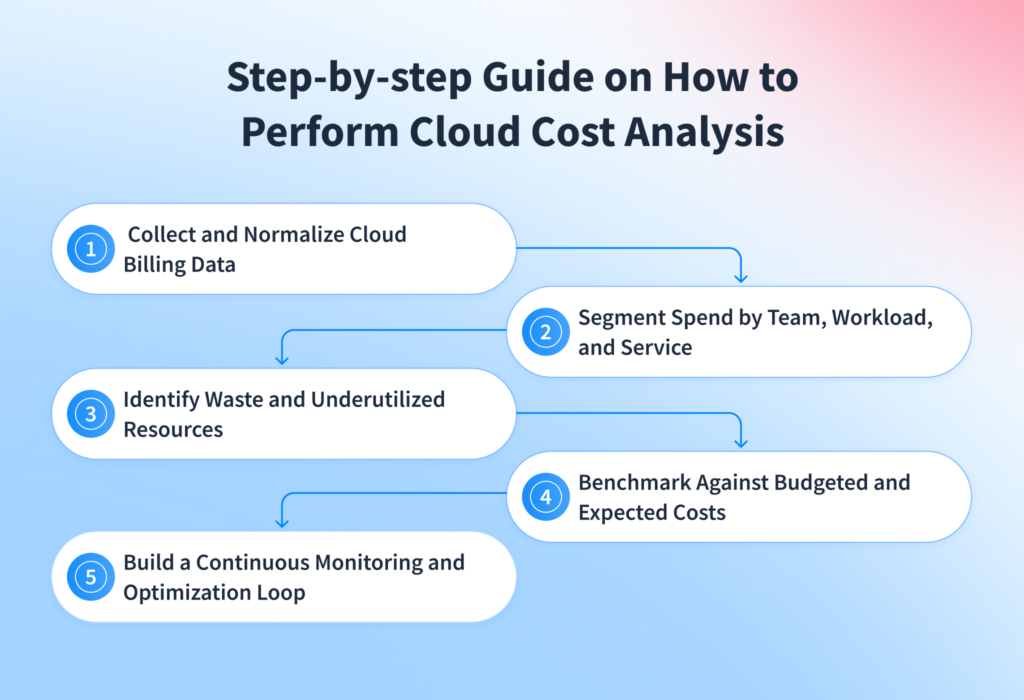 Step-by-step Guide on How to Perform Cloud Cost Analysis

1 Collect and Normalize Cloud Billing Data

2 Segment Spend by Team, Workload, and Service

3 Identify Waste and Underutilized Resources

4 Benchmark Against Budgeted and Expected Costs

5 Build a Continuous Monitoring and Optimization Loop